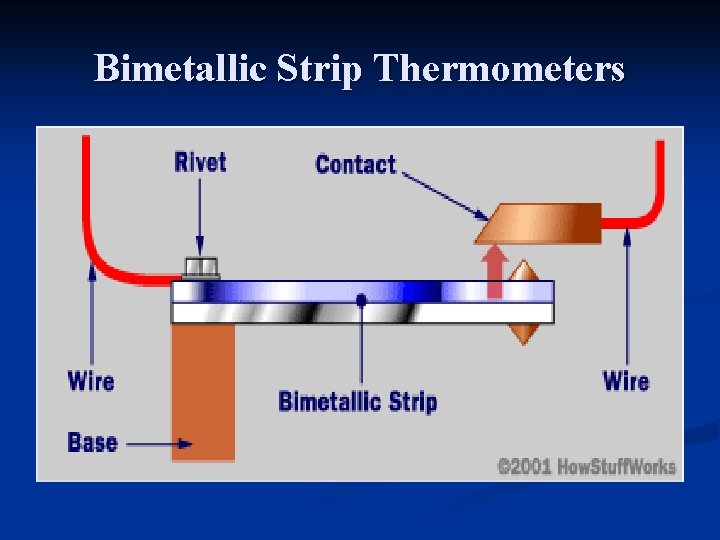 Bimetallic Strip Thermometers

Rivet

Contact

Wire

Bimetallic Strip

Wire

Base

©2001 HowStuffWorks